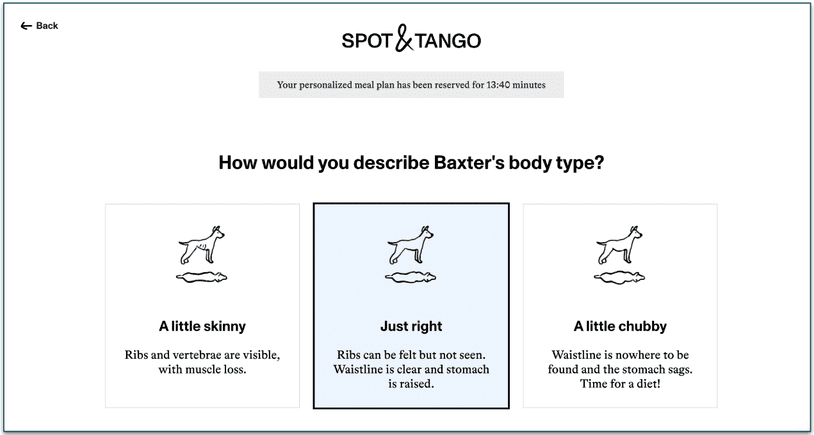 ← Back

SPOT & TANGO

Your personalized meal plan has been reserved for 13:40 minutes

How would you describe Baxter's body type?

A little skinny

Ribs and vertebrae are visible, with muscle loss.

Just right

Ribs can be felt but not seen. Waistline is clear and stomach is raised.

A little chubby

Waistline is nowhere to be found and the stomach sags. Time for a diet!